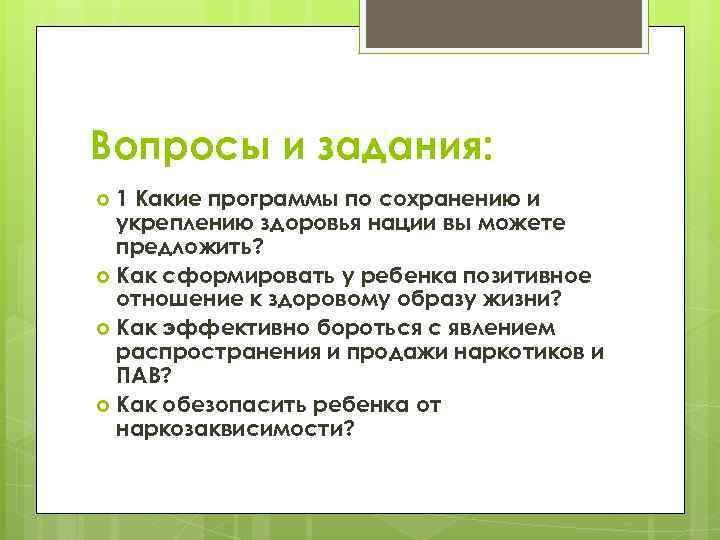 Вопросы и задания:

1 Какие программы по сохранению и укреплению здоровья нации вы можете предложить?

Как сформировать у ребенка позитивное отношение к здоровому образу жизни?

Как эффективно бороться с явлением распространения и продажи наркотиков и ПАВ?

Как обезопасить ребенка от наркозаквисимости?